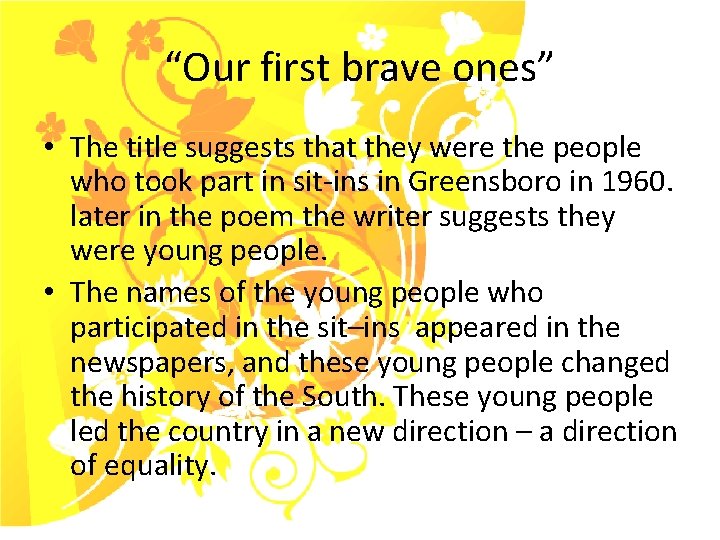 “Our first brave ones”

• The title suggests that they were the people who took part in sit-ins in Greensboro in 1960. later in the poem the writer suggests they were young people.

• The names of the young people who participated in the sit–ins appeared in the newspapers, and these young people changed the history of the South. These young people led the country in a new direction – a direction of equality.